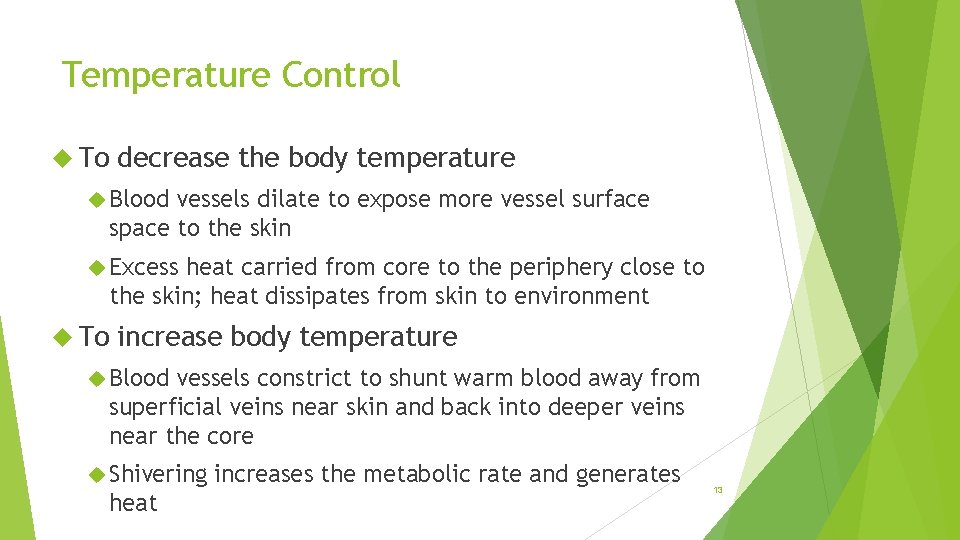 Temperature Control

To decrease the body temperature

Blood vessels dilate to expose more vessel surface space to the skin

Excess heat carried from core to the periphery close to the skin; heat dissipates from skin to environment

To increase body temperature

Blood vessels constrict to shunt warm blood away from superficial veins near skin and back into deeper veins near the core

Shivering increases the metabolic rate and generates heat

13